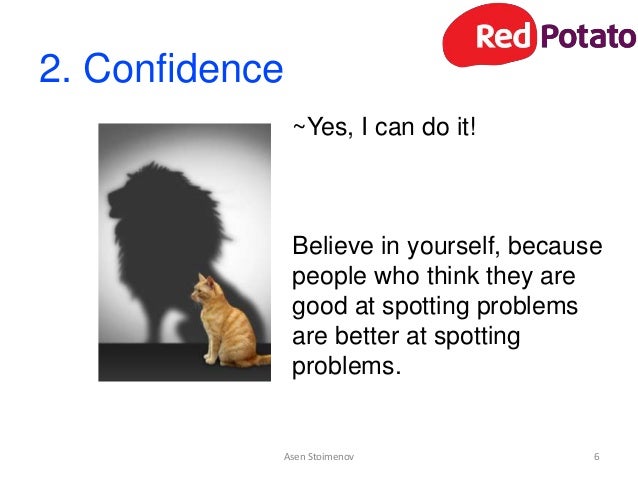 Red Potato

2. Confidence

~Yes, I can do it!

Believe in yourself, because people who think they are good at spotting problems are better at spotting problems.

Asen Stoimenov

6